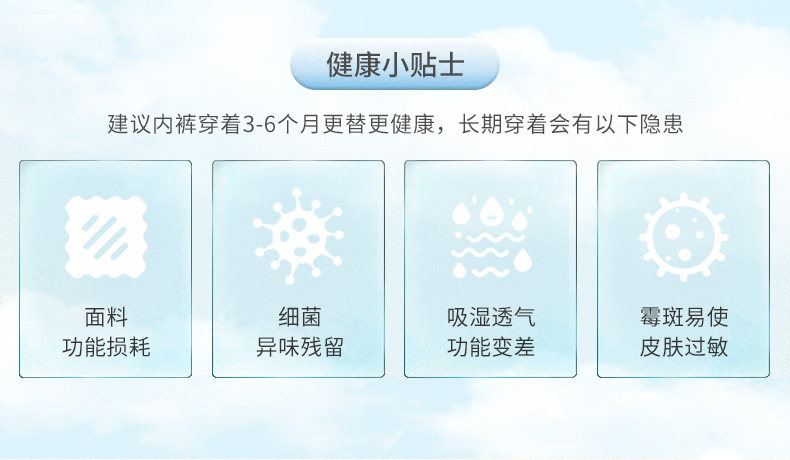 健康小贴士

建议内裤穿着3-6个月更替更健康，长期穿着会有以下隐患

面料
功能损耗

细菌
异味残留

吸湿透气
功能变差

霉斑易使
皮肤过敏